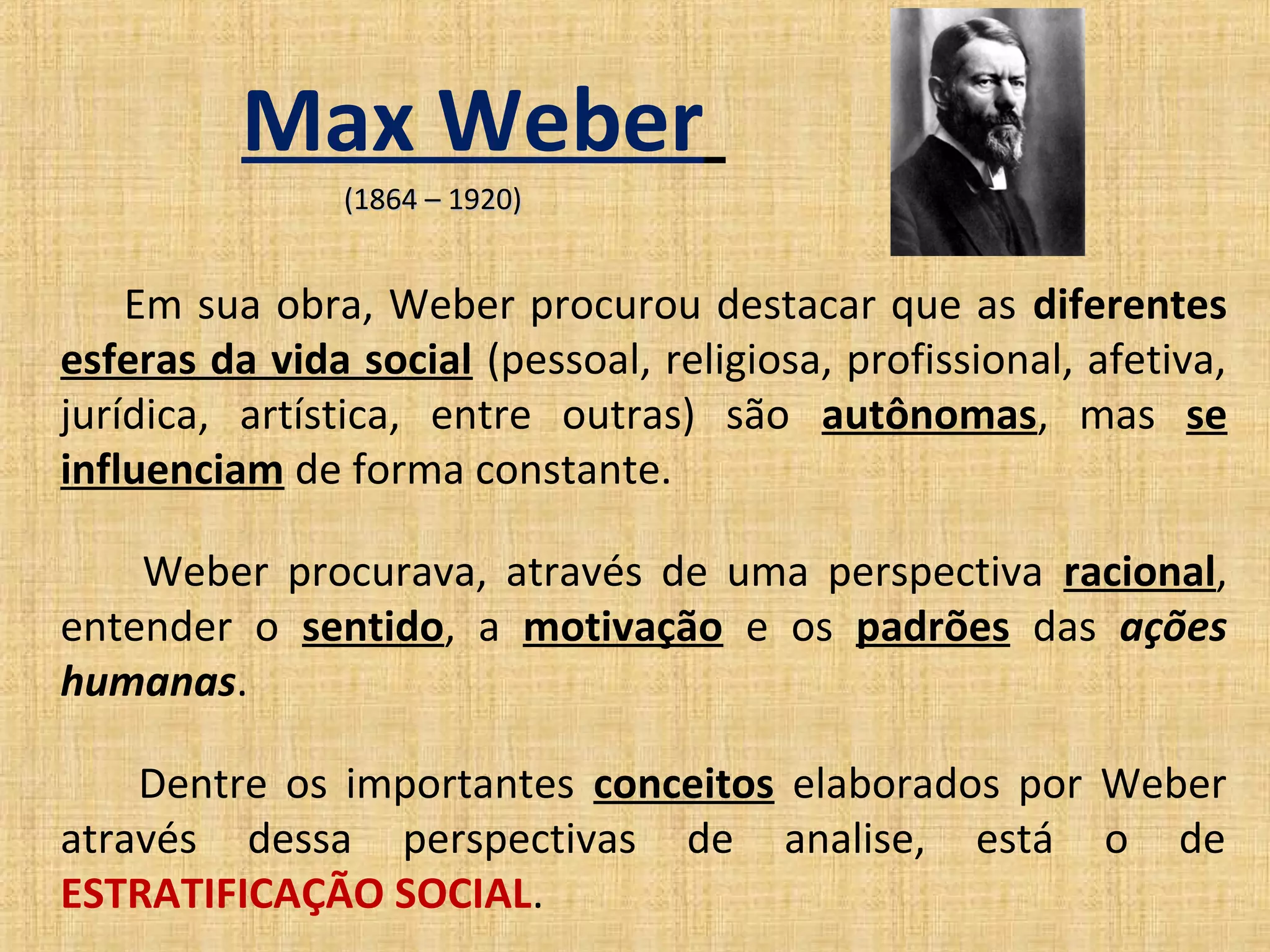 Max Weber

(1864 – 1920)

Em sua obra, Weber procurou destacar que as diferentes esferas da vida social (pessoal, religiosa, profissional, afetiva, jurídica, artística, entre outras) são autônomas, mas se influenciam de forma constante.

Weber procurava, através de uma perspectiva racional, entender o sentido, a motivação e os padrões das ações humanas.

Dentre os importantes conceitos elaborados por Weber através dessa perspectivas de analise, está o de ESTRATIFICAÇÃO SOCIAL.